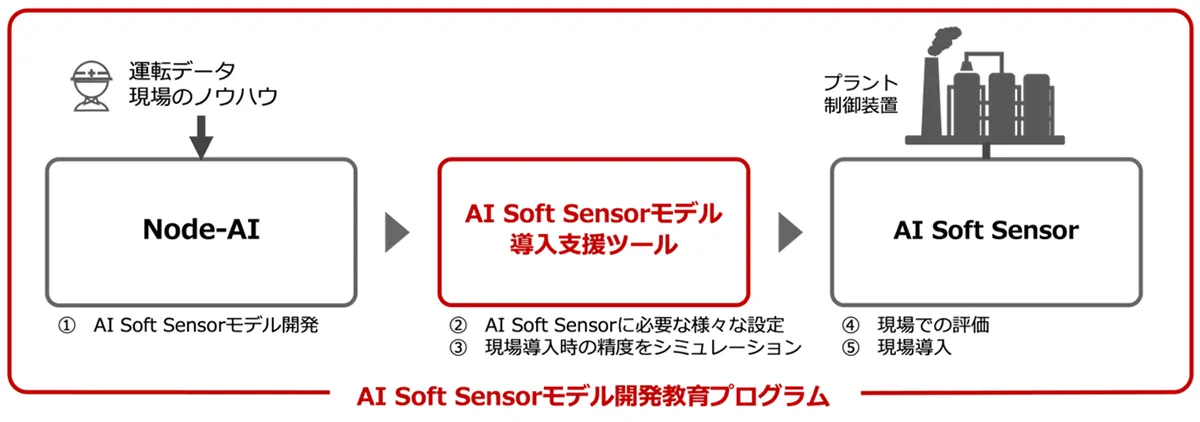 運転データ
現場のノウハウ

Node-AI

① AI Soft Sensorモデル開発

AI Soft Sensorモデル
導入支援ツール

② AI Soft Sensorに必要な様々な設定
③ 現場導入時の精度をシミュレーション

プラント
制御装置

AI Soft Sensor

④ 現場での評価
⑤ 現場導入

AI Soft Sensorモデル開発教育プログラム